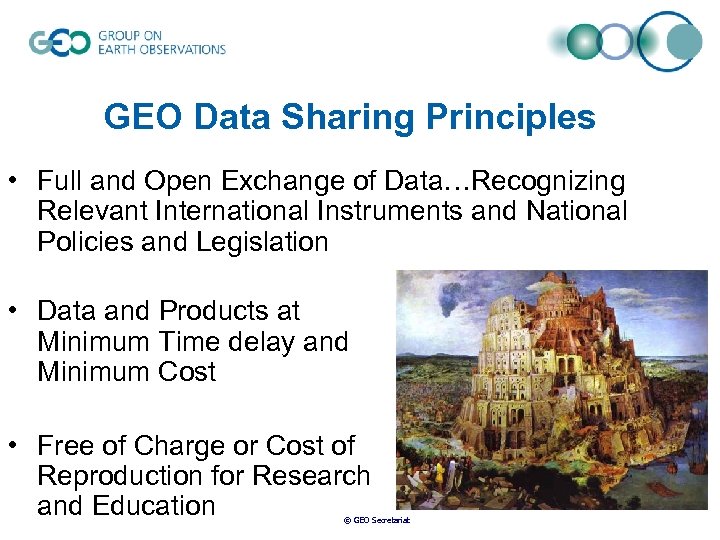 GEO GROUP ON EARTH OBSERVATIONS

GEO Data Sharing Principles

• Full and Open Exchange of Data…Recognizing Relevant International Instruments and National Policies and Legislation

• Data and Products at Minimum Time delay and Minimum Cost

• Free of Charge or Cost of Reproduction for Research and Education

© GEO Secretariat